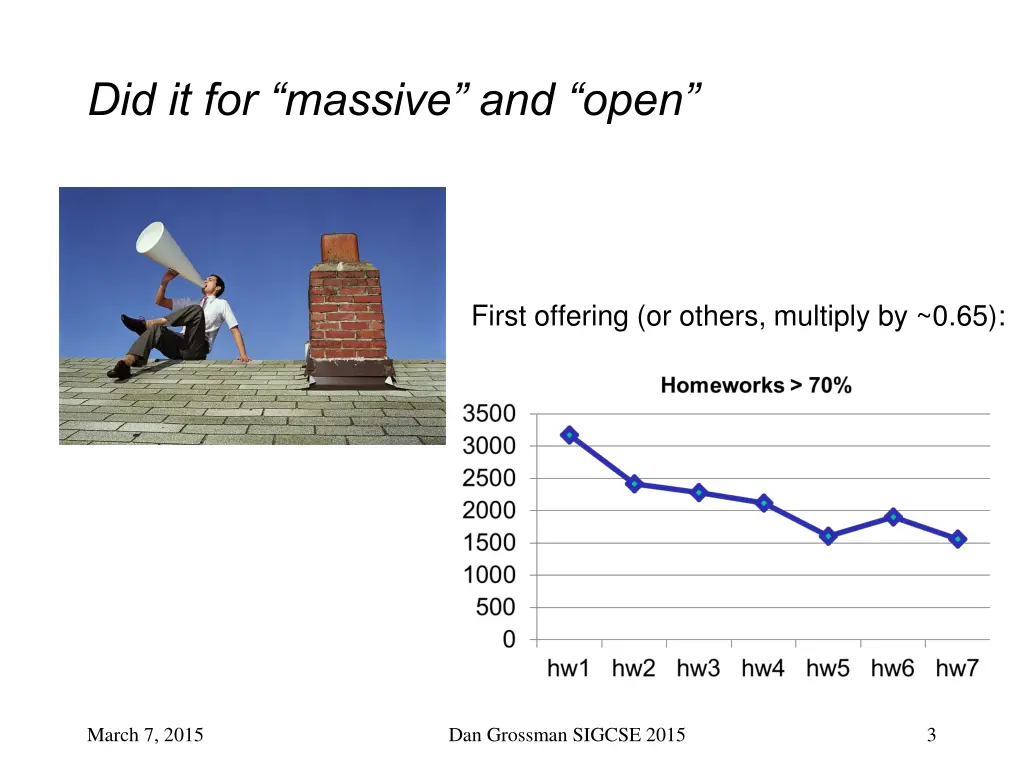 Did it for “massive” and “open”

First offering (or others, multiply by ~0.65):

Homeworks > 70%

3500
3000
2500
2000
1500
1000
500
0

hw1 hw2 hw3 hw4 hw5 hw6 hw7

March 7, 2015

Dan Grossman SIGCSE 2015

3